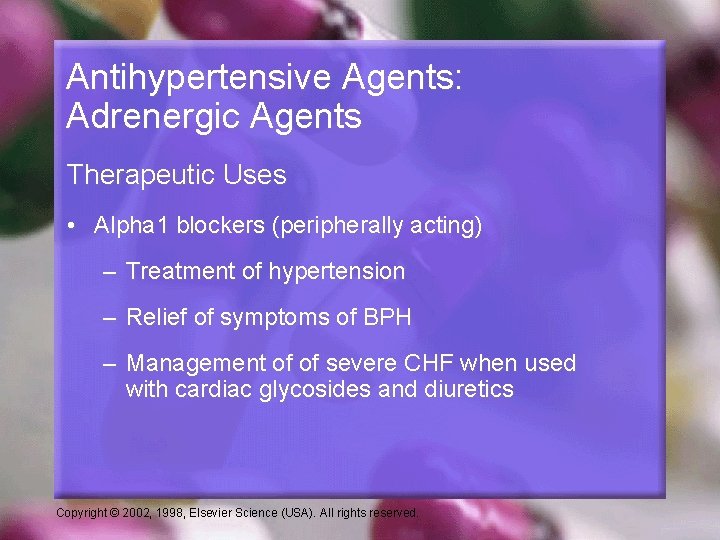 Antihypertensive Agents: Adrenergic Agents

Therapeutic Uses

• Alpha1 blockers (peripherally acting)

– Treatment of hypertension

– Relief of symptoms of BPH

– Management of of severe CHF when used with cardiac glycosides and diuretics

Copyright © 2002, 1998, Elsevier Science (USA). All rights reserved.